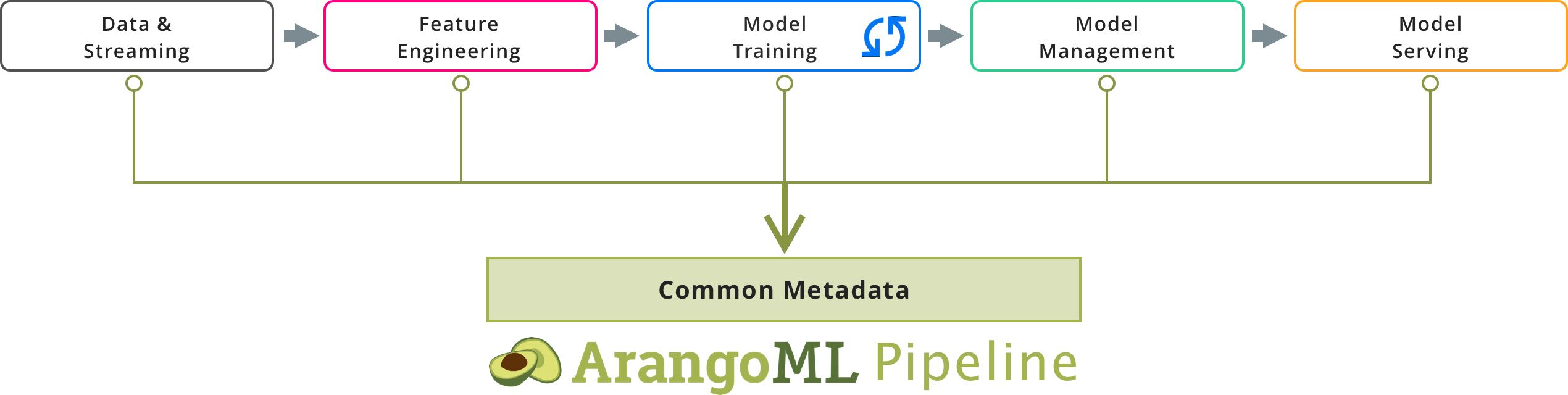 Data & Streaming

Feature Engineering

Model Training

Model Management

Model Serving

Common Metadata

ArangoML Pipeline